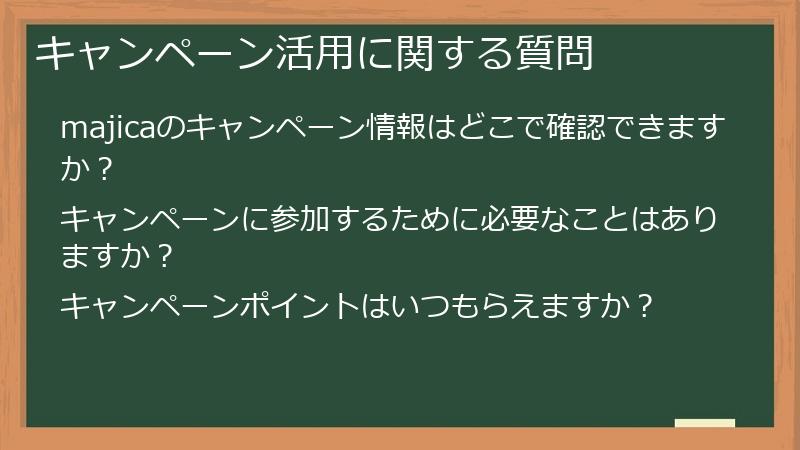 キャンペーン活用に関する質問

majicaのキャンペーン情報はどこで確認できますか？

キャンペーンに参加するために必要なことはありますか？

キャンペーンポイントはいつもらえますか？